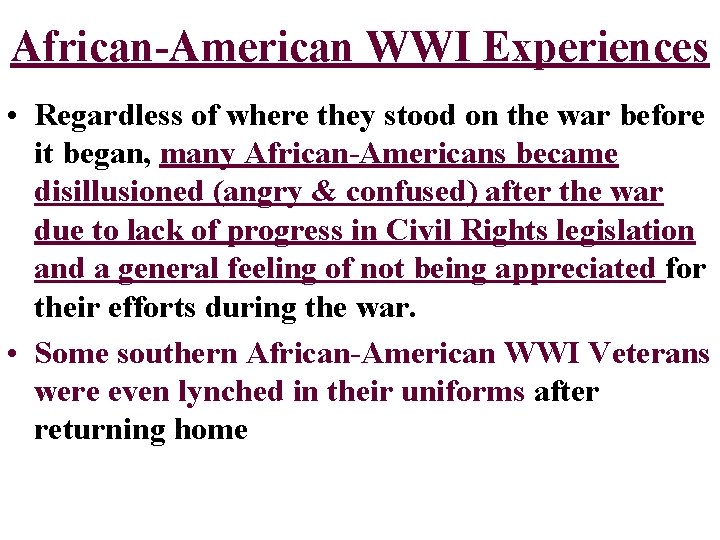 African-American WWI Experiences

• Regardless of where they stood on the war before it began, many African-Americans became disillusioned (angry & confused) after the war due to lack of progress in Civil Rights legislation and a general feeling of not being appreciated for their efforts during the war.

• Some southern African-American WWI Veterans were even lynched in their uniforms after returning home